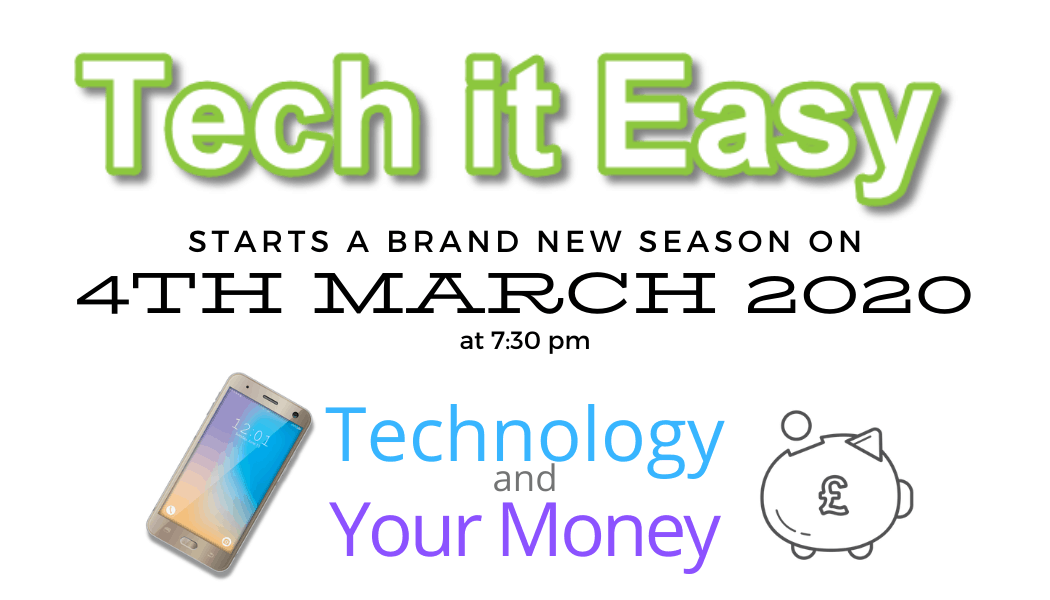 Tech it Easy

STARTS A BRAND NEW SEASON ON

4TH MARCH 2020

at 7:30 pm

12:01

Technology
and
Your Money

£